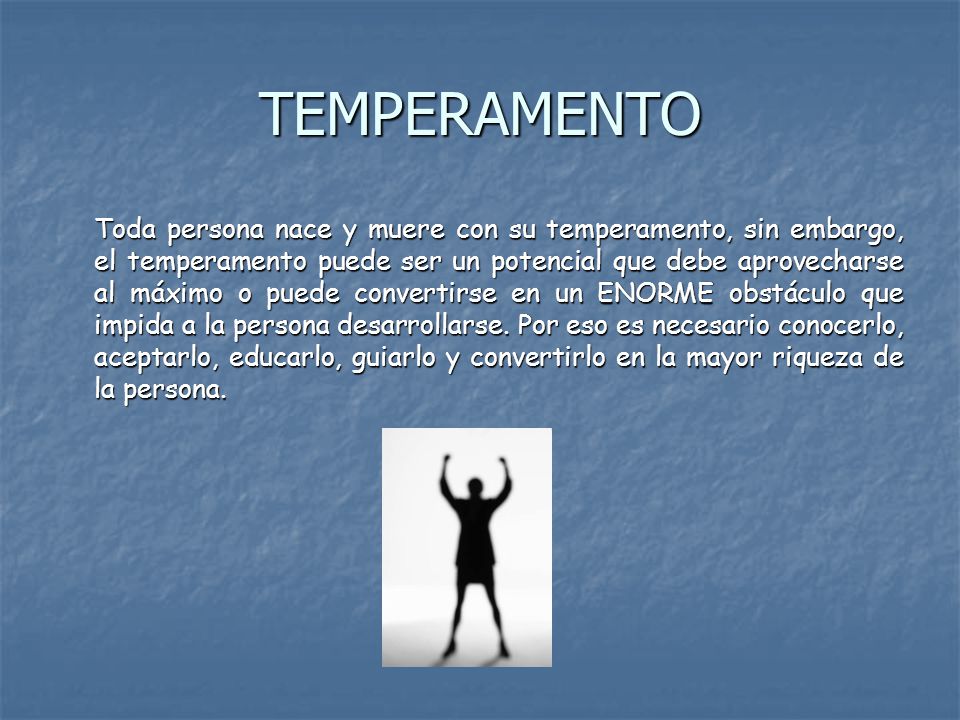 TEMPERAMENTO

Toda persona nace y muere con su temperamento, sin embargo, el temperamento puede ser un potencial que debe aprovecharse al máximo o puede convertirse en un ENORME obstáculo que impida a la persona desarrollarse. Por eso es necesario conocerlo, aceptarlo, educarlo, guiarlo y convertirlo en la mayor riqueza de la persona.